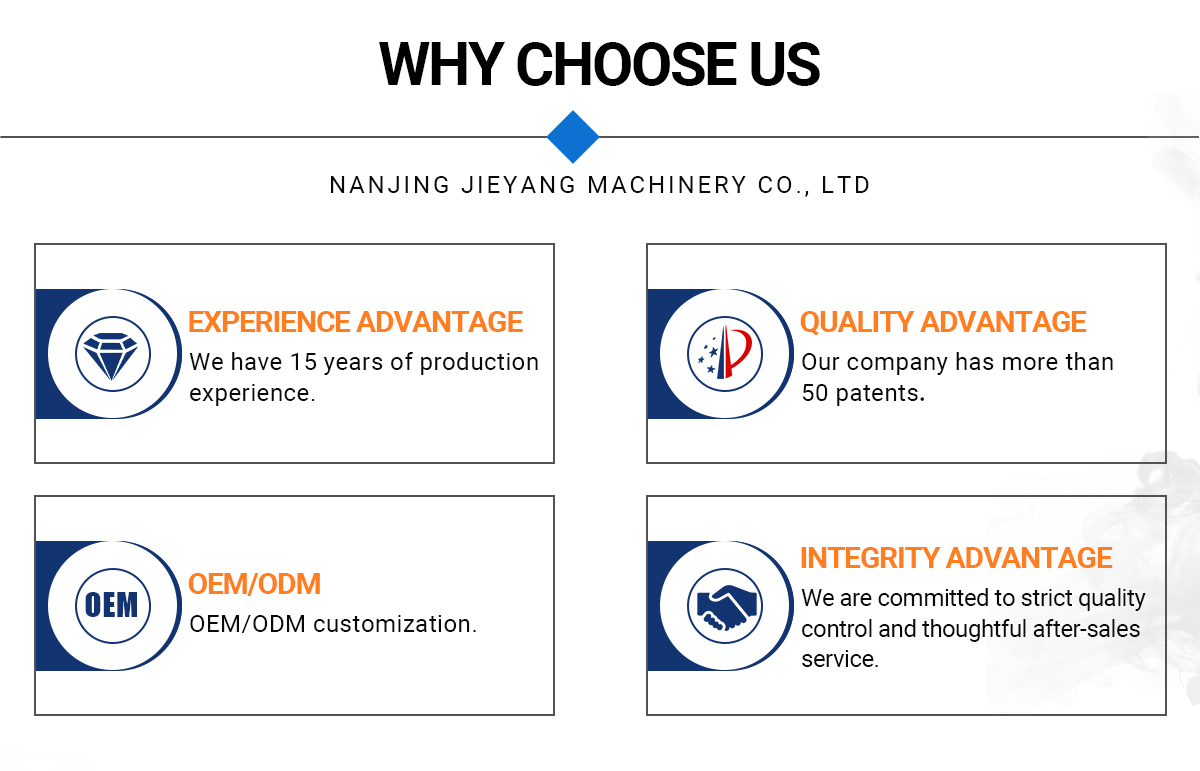 WHY CHOOSE US

NANJING JIEYANG MACHINERY CO., LTD

EXPERIENCE ADVANTAGE
We have 15 years of production experience.

QUALITY ADVANTAGE
Our company has more than 50 patents.

OEM
OEM/ODM
OEM/ODM customization.

INTEGRITY ADVANTAGE
We are committed to strict quality control and thoughtful after-sales service.